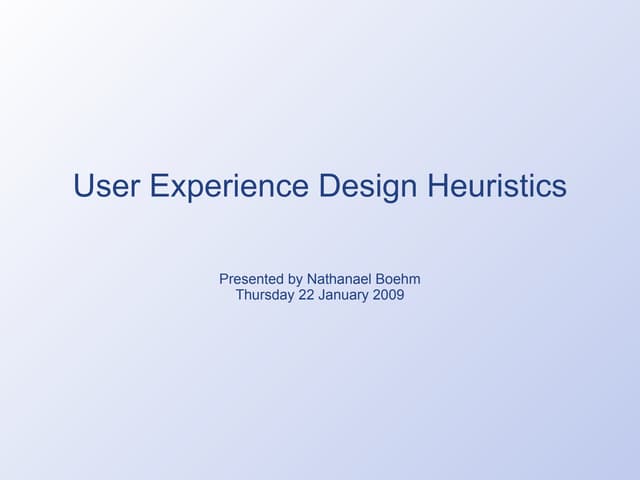 User Experience Design Heuristics

Presented by Nathanael Boehm
Thursday 22 January 2009